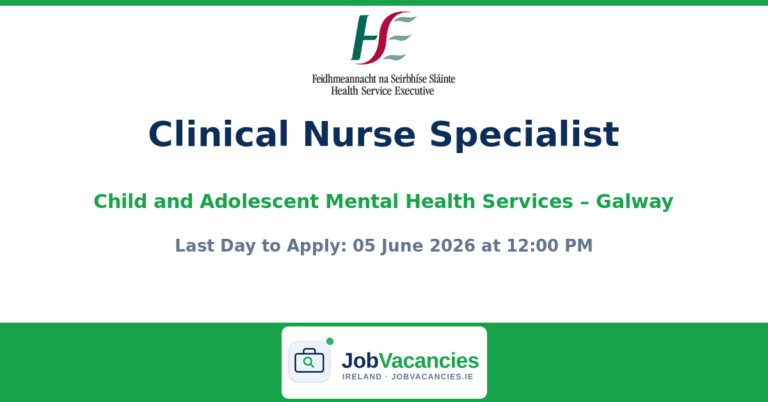 HSE

Feidhmeannacht na Seirbhíse Sláinte
Health Service Executive

Clinical Nurse Specialist

Child and Adolescent Mental Health Services – Galway

Last Day to Apply: 05 June 2026 at 12:00 PM

JobVacancies
IRELAND · JOBVACANCIES.IE